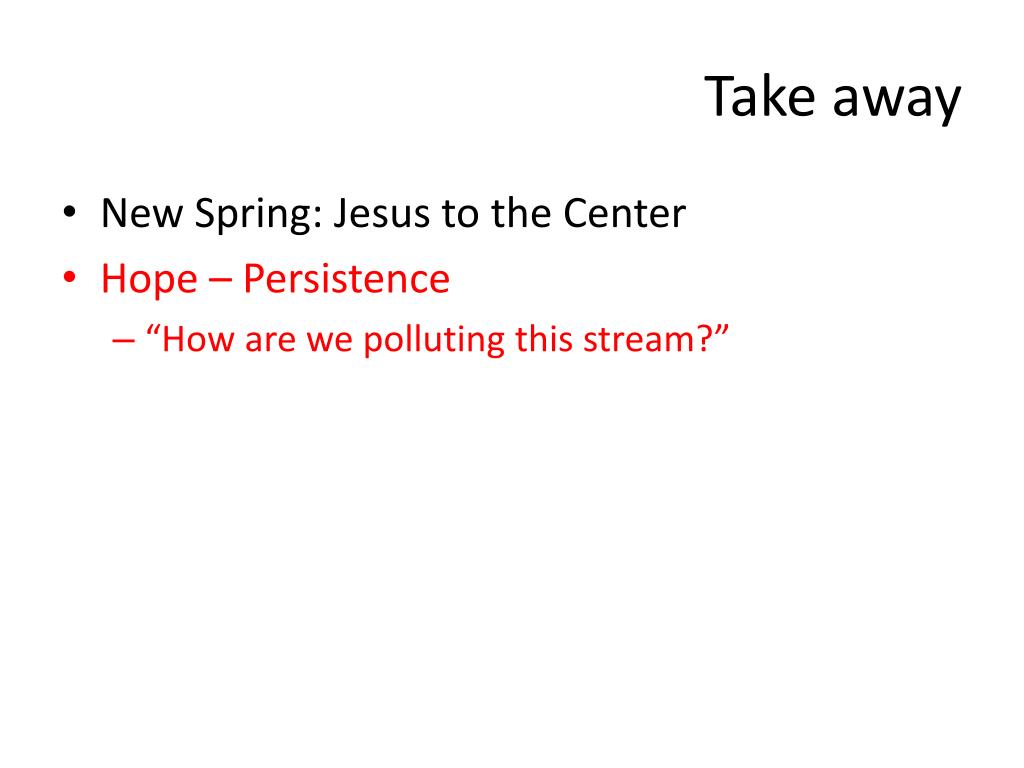 Take away

• New Spring: Jesus to the Center
• Hope – Persistence
– “How are we polluting this stream?”